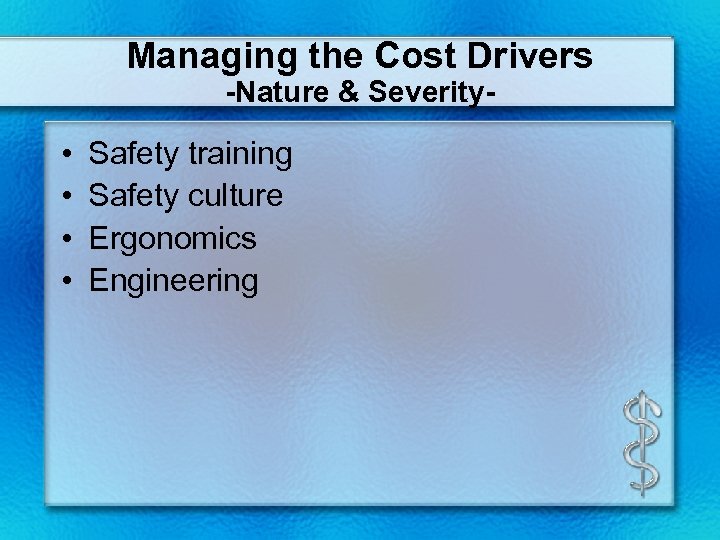 Managing the Cost Drivers
-Nature & Severity-

• Safety training
• Safety culture
• Ergonomics
• Engineering